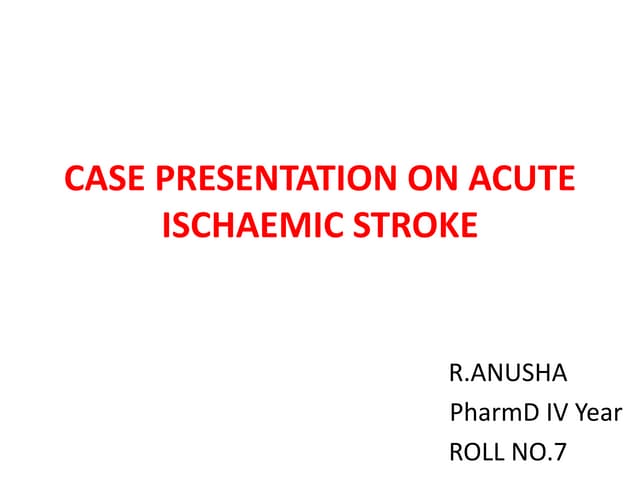 CASE PRESENTATION ON ACUTE ISCHAEMIC STROKE

R.ANUSHA
PharmD IV Year
ROLL NO.7